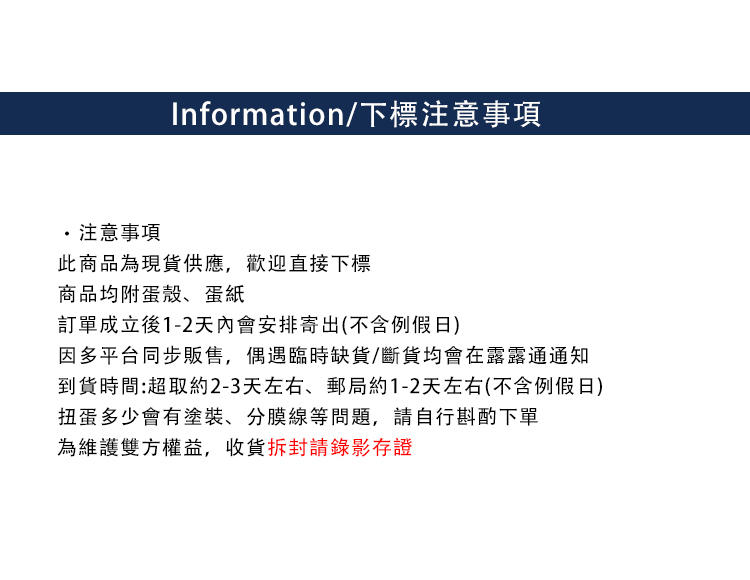 Information/下標注意事項

・注意事項
此商品為現貨供應，歡迎直接下標
商品均附蛋殼、蛋紙
訂單成立後1-2天內會安排寄出(不含例假日)
因多平台同步販售，偶遇臨時缺貨/斷貨均會在露露通通知
到貨時間:超取約2-3天左右、郵局約1-2天左右(不含例假日)
扭蛋多少會有塗裝、分膜線等問題，請自行斟酌下單
為維護雙方權益，收貨拆封請錄影存證